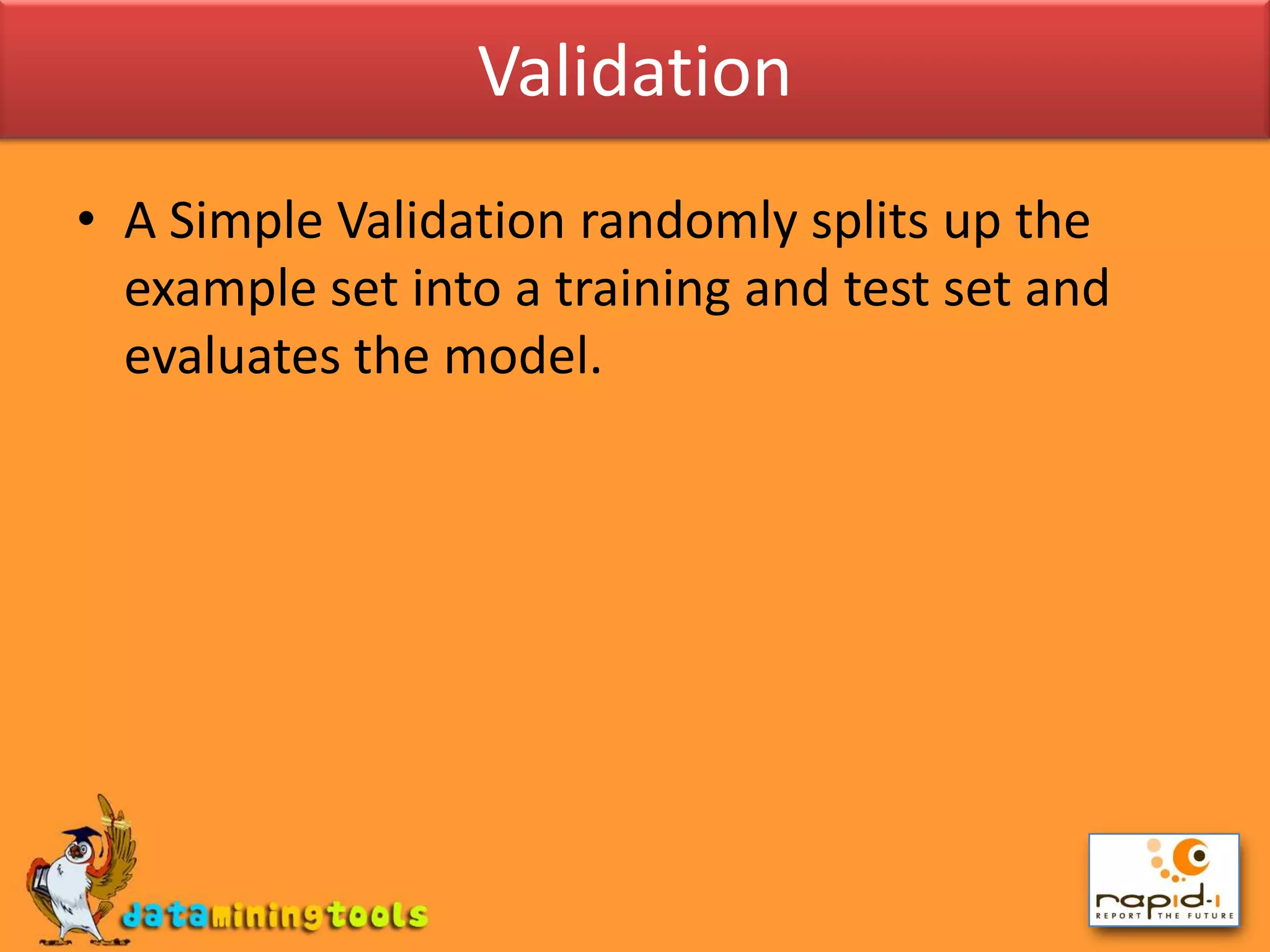 Validation

• A Simple Validation randomly splits up the example set into a training and test set and evaluates the model.

dataminingtools

rapid-i
REPORT THE FUTURE